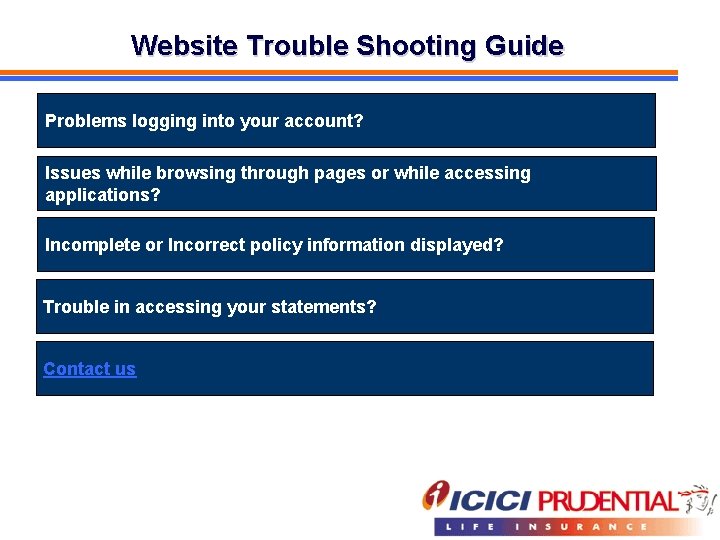 Website Trouble Shooting Guide

Problems logging into your account?

Issues while browsing through pages or while accessing applications?

Incomplete or Incorrect policy information displayed?

Trouble in accessing your statements?

Contact us

ICICI PRUDENTIAL
LIFE INSURANCE